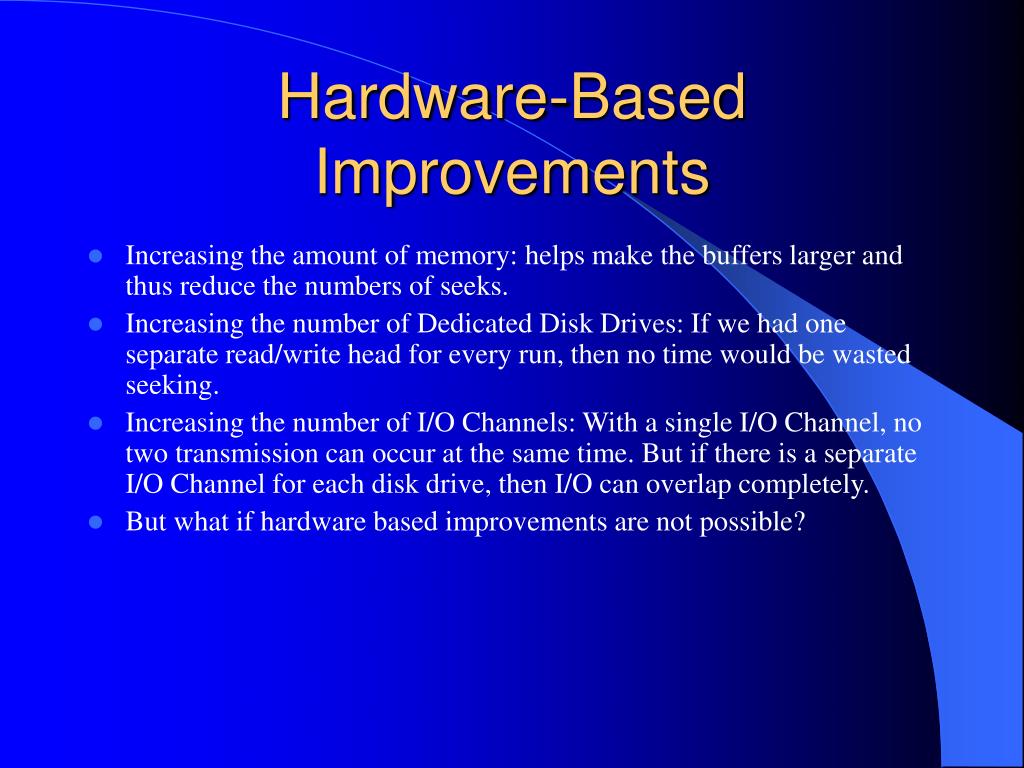 Hardware-Based Improvements

- Increasing the amount of memory: helps make the buffers larger and thus reduce the numbers of seeks.
- Increasing the number of Dedicated Disk Drives: If we had one separate read/write head for every run, then no time would be wasted seeking.
- Increasing the number of I/O Channels: With a single I/O Channel, no two transmission can occur at the same time. But if there is a separate I/O Channel for each disk drive, then I/O can overlap completely.
- But what if hardware based improvements are not possible?